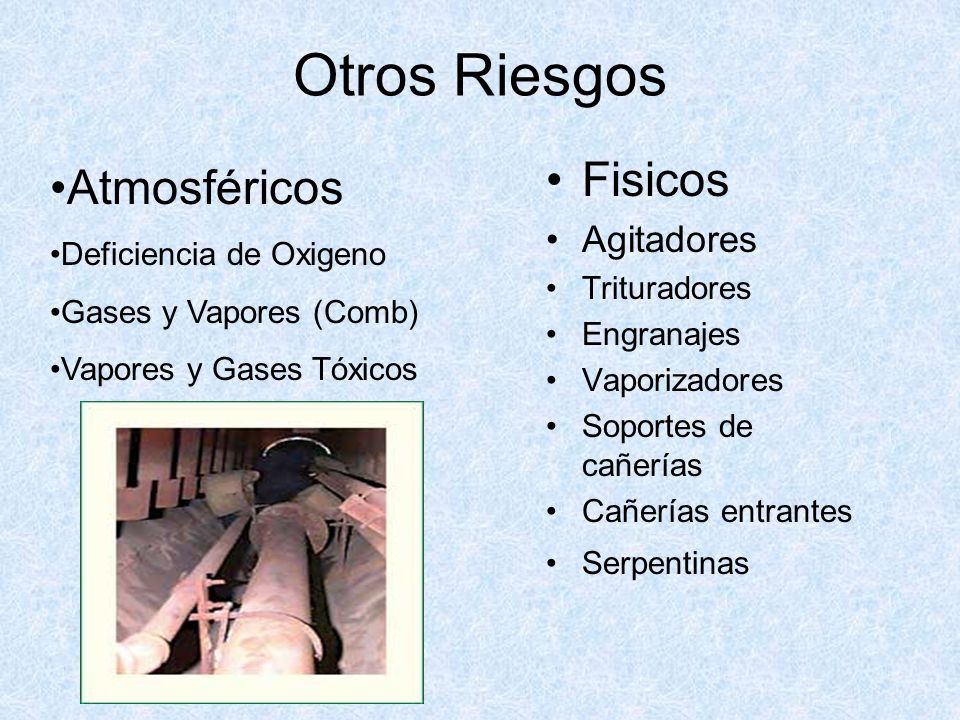 Otros Riesgos

•Atmosféricos

•Deficiencia de Oxigeno

•Gases y Vapores (Comb)

•Vapores y Gases Tóxicos

• Fisicos

• Agitadores

• Trituradores

• Engranajes

• Vaporizadores

• Soportes de cañerías

• Cañerías entrantes

• Serpentinas